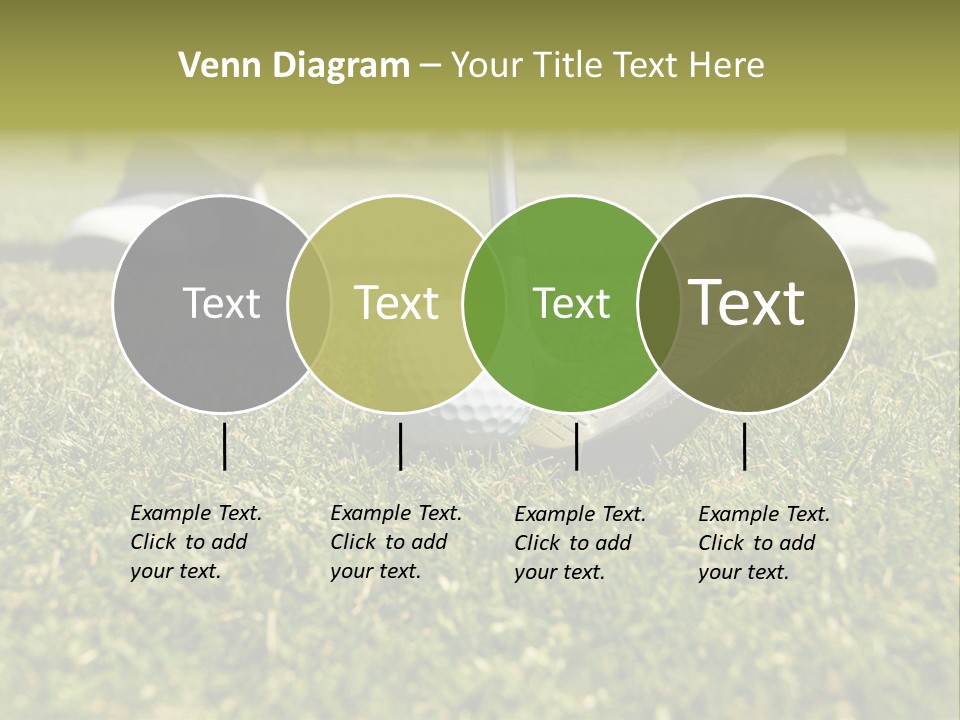 Venn Diagram – Your Title Text Here

Text

Text

Text

Text

Example Text. Click to add your text.

Example Text. Click to add your text.

Example Text. Click to add your text.

Example Text. Click to add your text.